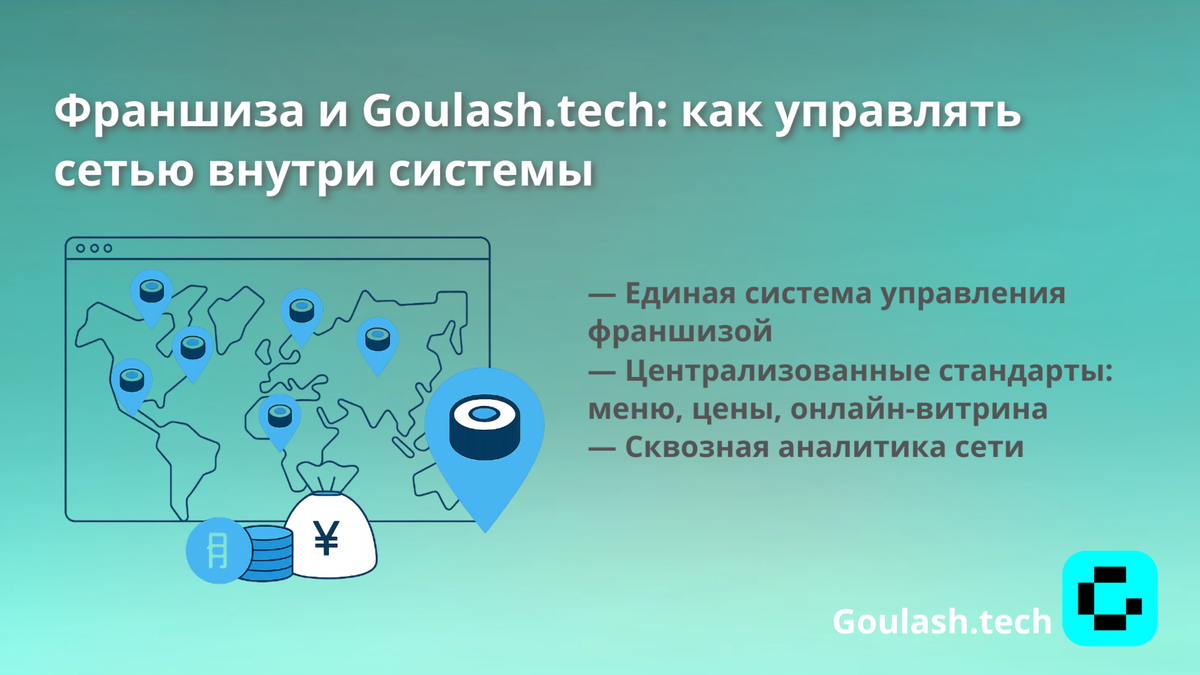 Франшиза и Goulash.tech: как управлять сетью внутри системы

— Единая система управления франшизой
— Централизованные стандарты: меню, цены, онлайн-витрина
— Сквозная аналитика сети

¥

Goulash.tech